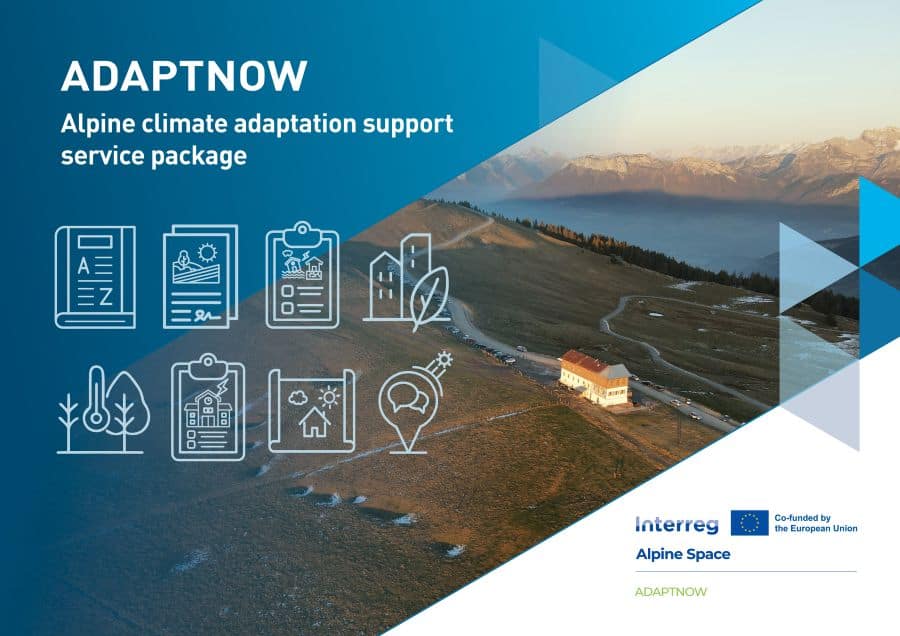 ADAPTNOW

Alpine climate adaptation support service package

A
Z

Interreg
Co-funded by the European Union
Alpine Space

ADAPTNOW